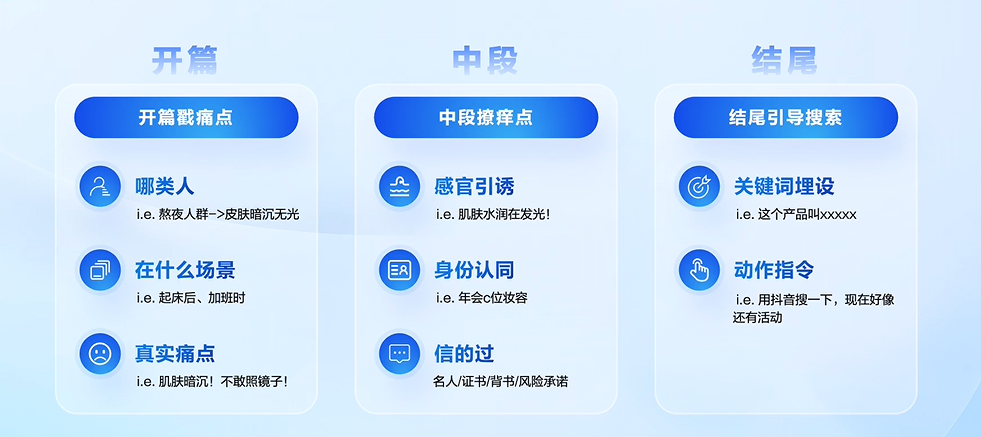 开篇

开篇戳痛点

哪类人
i.e. 熬夜人群->皮肤暗沉无光

在什么场景
i.e. 起床后、加班时

真实痛点
i.e. 肌肤暗沉！不敢照镜子！

中段

中段撩痒点

感官引诱
i.e. 肌肤水润在发光！

身份认同
i.e. 年会c位妆容

信的过
名人/证书/背书/风险承诺

结尾

结尾引导搜索

关键词埋设
i.e. 这个产品叫xxxxx

动作指令
i.e. 用抖音搜一下，现在好像还有活动